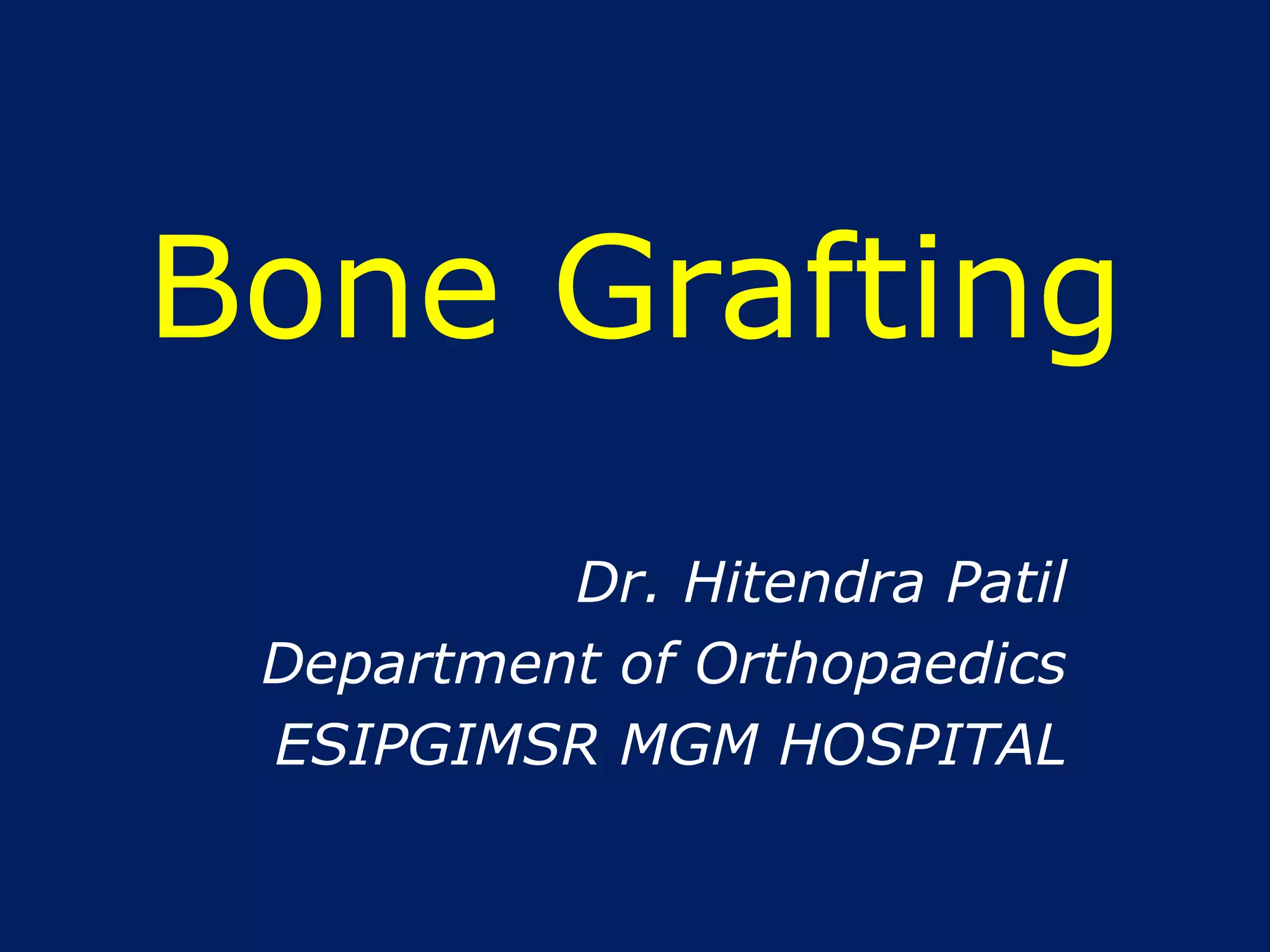 Bone Grafting

Dr. Hitendra Patil
Department of Orthopaedics
ESIPGIMSR MGM HOSPITAL